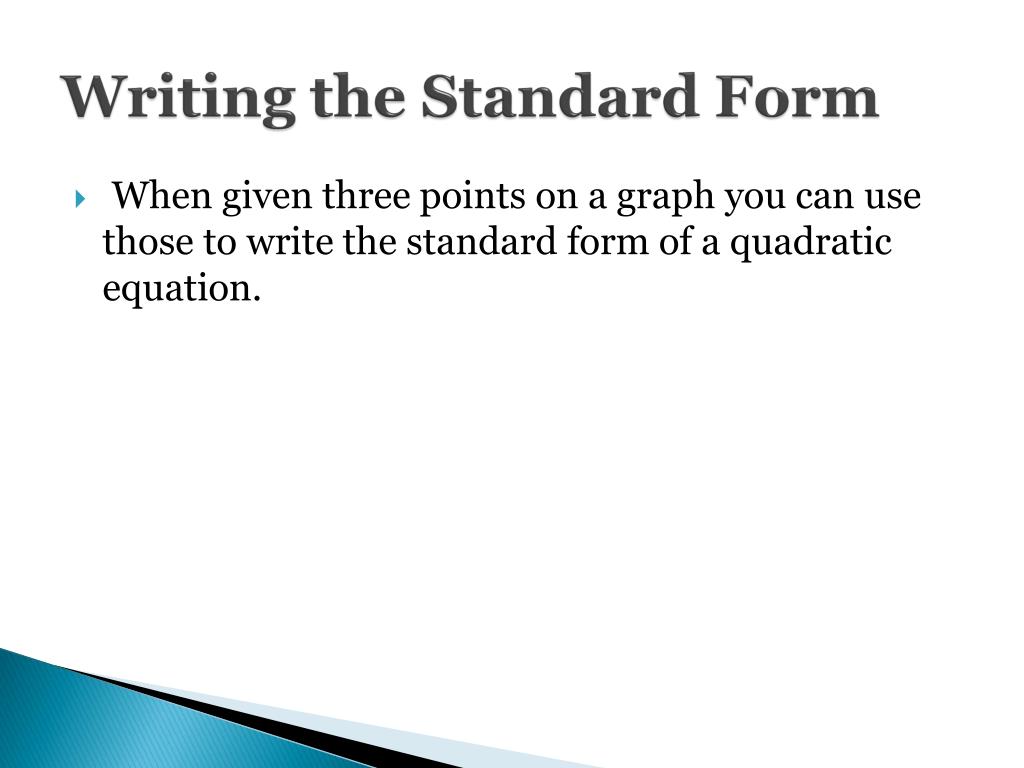 Writing the Standard Form

When given three points on a graph you can use those to write the standard form of a quadratic equation.